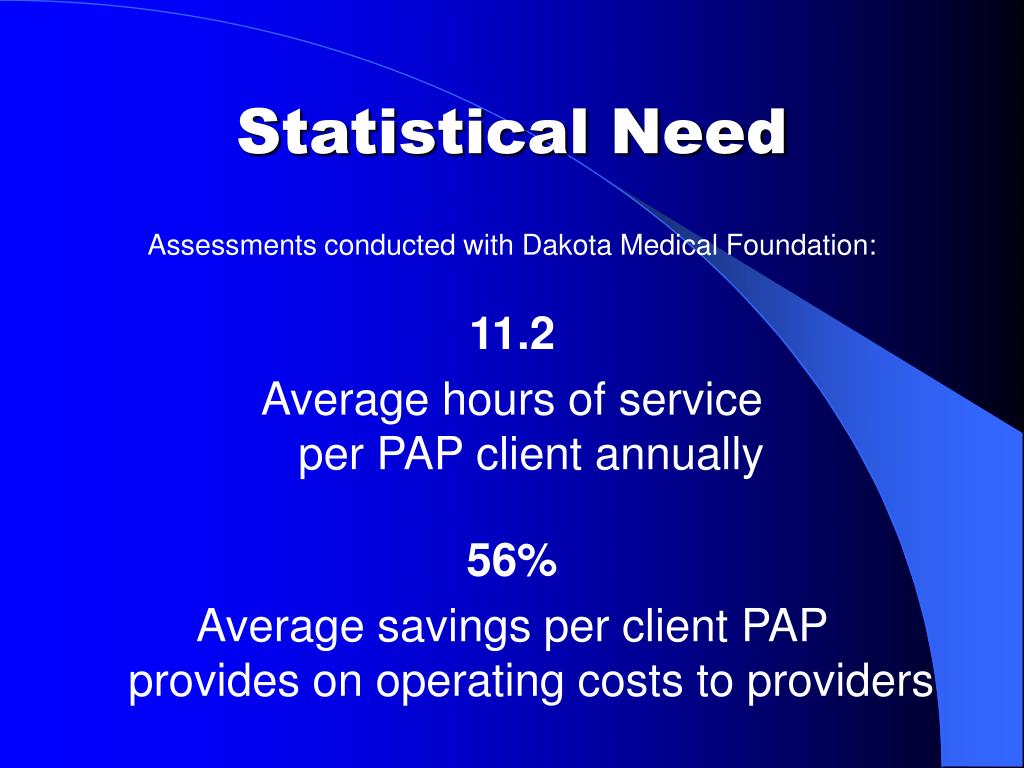 Statistical Need

Assessments conducted with Dakota Medical Foundation:

11.2

Average hours of service per PAP client annually

56%

Average savings per client PAP provides on operating costs to providers